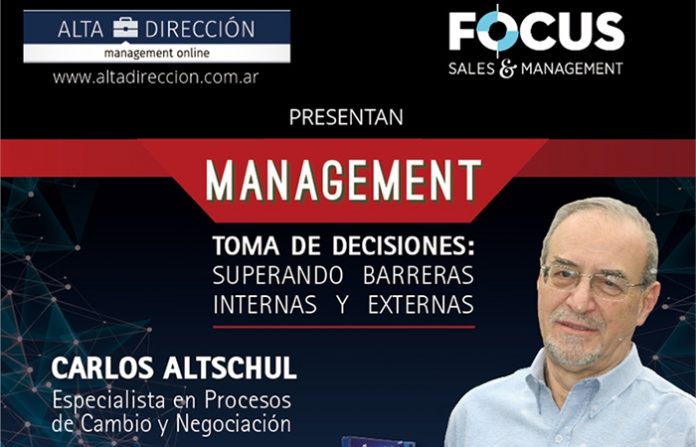 ALTA DIRECCIÓN
management online
www.altadireccion.com.ar

FOCUS
SALES & MANAGEMENT

PRESENTAN

MANAGEMENT

TOMA DE DECISIONES:
SUPERANDO BARRERAS INTERNAS Y EXTERNAS

CARLOS ALTSCHUL
Especialista en Procesos de Cambio y Negociación